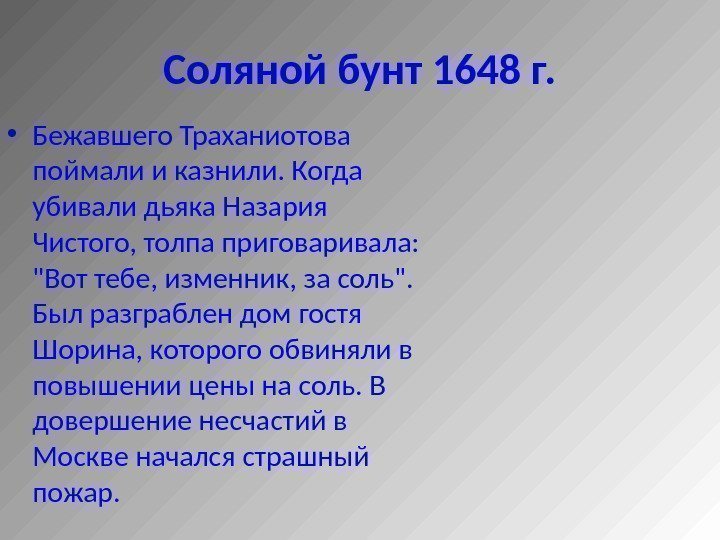 Соляной бунт 1648 г.

• Бежавшего Траханиотова поймали и казнили. Когда убивали дьяка Назария Чистого, толпа приговаривала: "Вот тебе, изменник, за соль". Был разграблен дом гостя Шорина, которого обвиняли в повышении цены на соль. В довершение несчастий в Москве начался страшный пожар.